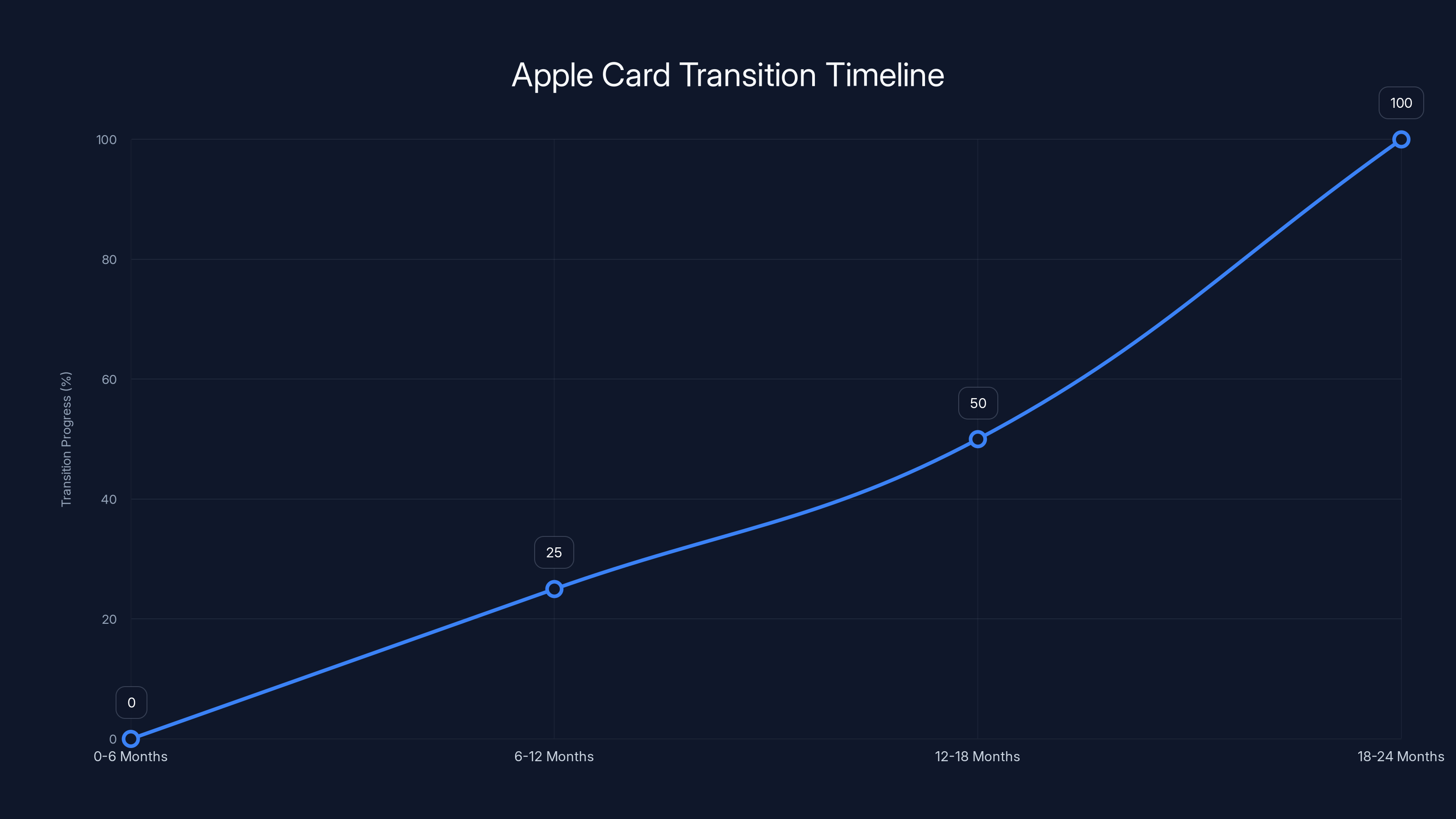 Apple Card Transition Timeline

Transition Progress (%)

100
80
60
40
20
0

0
25
50
100

0-6 Months
6-12 Months
12-18 Months
18-24 Months